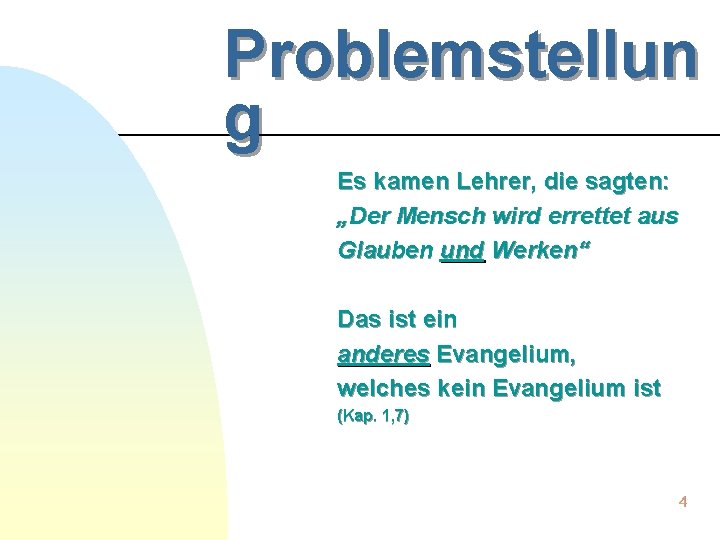 Problemstellung

Es kamen Lehrer, die sagten: „Der Mensch wird errettet aus Glauben und Werken“

Das ist ein anderes Evangelium, welches kein Evangelium ist (Kap. 1,7)

4